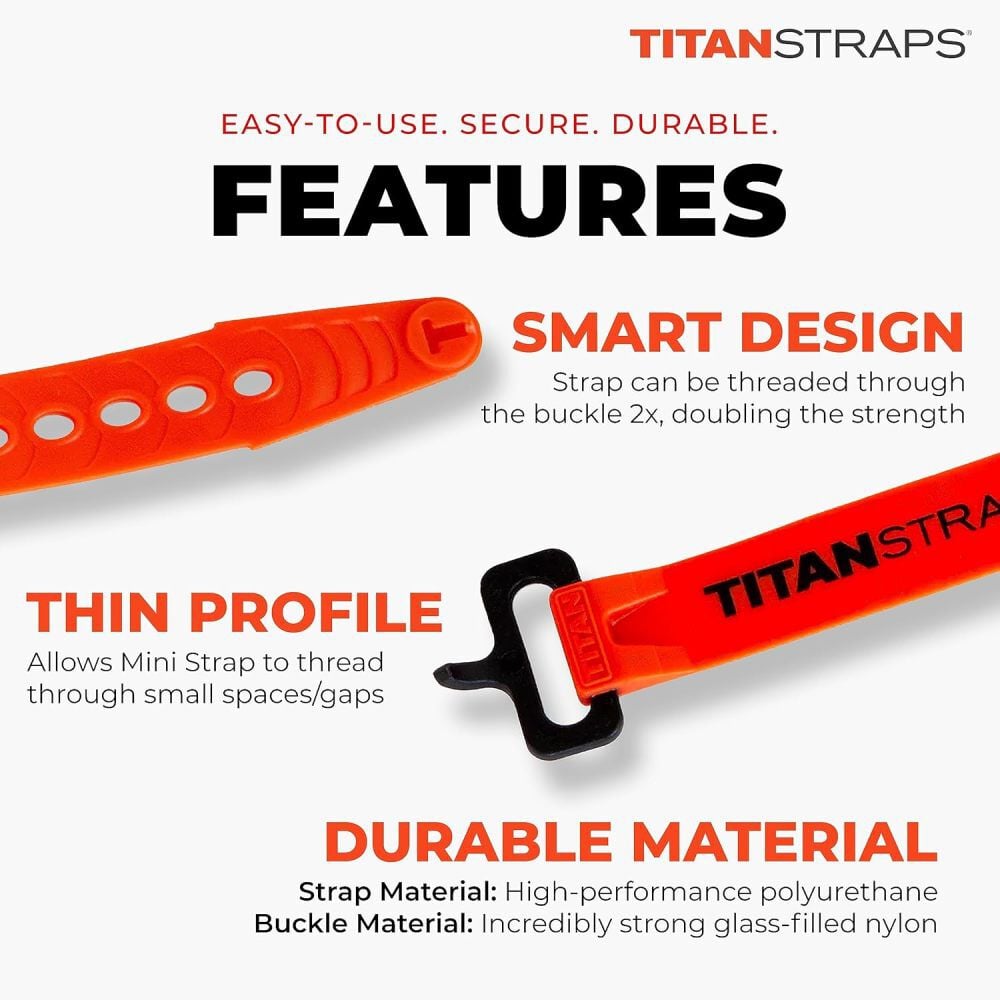 TITANSTRAPS®

EASY-TO-USE. SECURE. DURABLE.

FEATURES

SMART DESIGN
Strap can be threaded through the buckle 2x, doubling the strength

TITANSTRA

TITAN

THIN PROFILE
Allows Mini Strap to thread through small spaces/gaps

DURABLE MATERIAL
Strap Material: High-performance polyurethane
Buckle Material: Incredibly strong glass-filled nylon